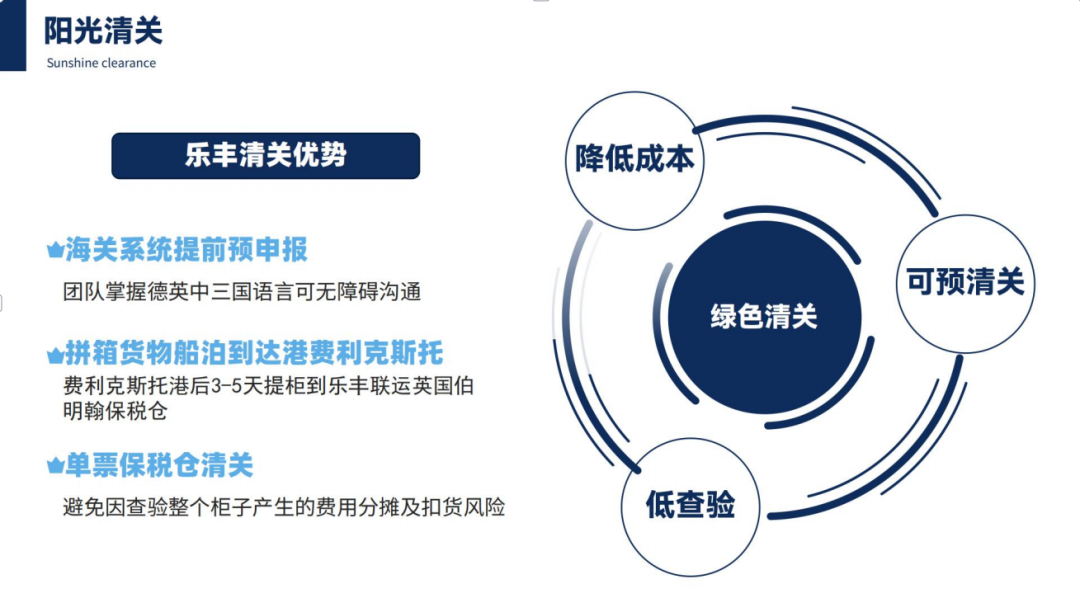 阳光清关
Sunshine clearance

乐丰清关优势

海关系统提前预申报
团队掌握德英中三国语言可无障碍沟通

拼箱货物船泊到达港费利克斯托
费利克斯托港后3-5天提柜到乐丰联运英国伯明翰保税仓

单票保税仓清关
避免因查验整个柜子产生的费用分摊及扣货风险

降低成本
可预清关
绿色清关
低查验